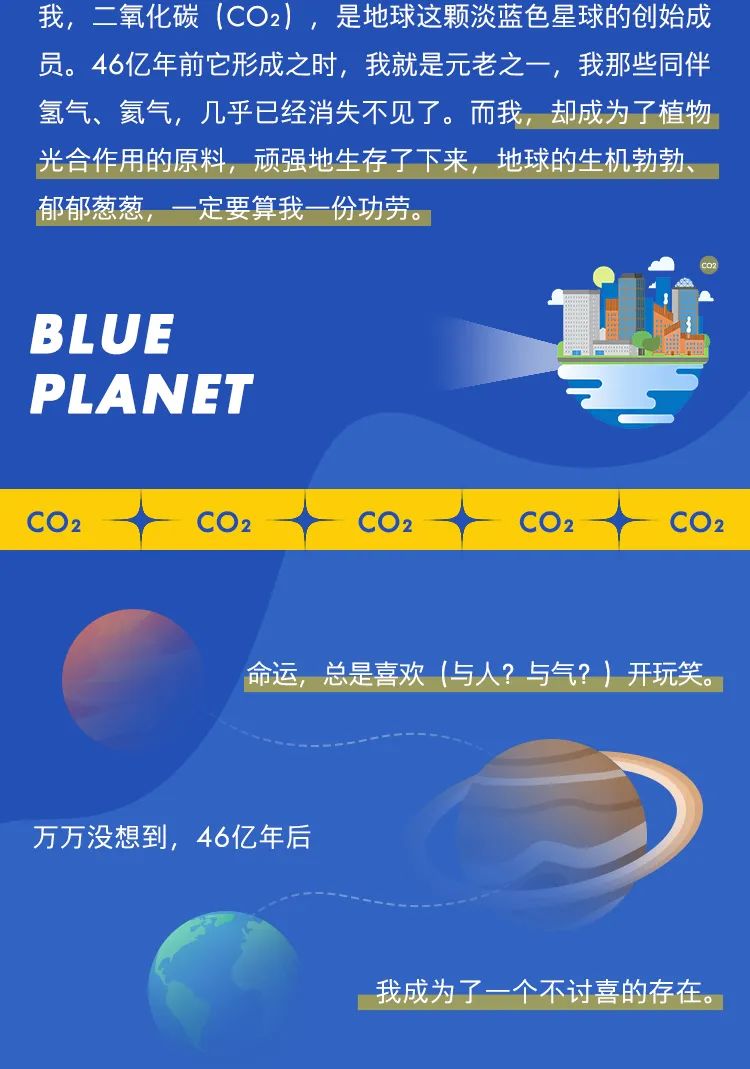 我，二氧化碳（$CO_2$），是地球这颗淡蓝色星球的创始成员。46亿年前它形成之时，我就是元老之一，我那些同伴氢气、氦气，几乎已经消失不见了。而我，却成为了植物光合作用的原料，顽强地生存了下来，地球的生机勃勃、郁郁葱葱，一定要算我一份功劳。

$CO_2$

BLUE PLANET

$CO_2$ $CO_2$ $CO_2$ $CO_2$ $CO_2$

命运，总是喜欢（与人？与气？）开玩笑。

万万没想到，46亿年后

我成为了一个不讨喜的存在。